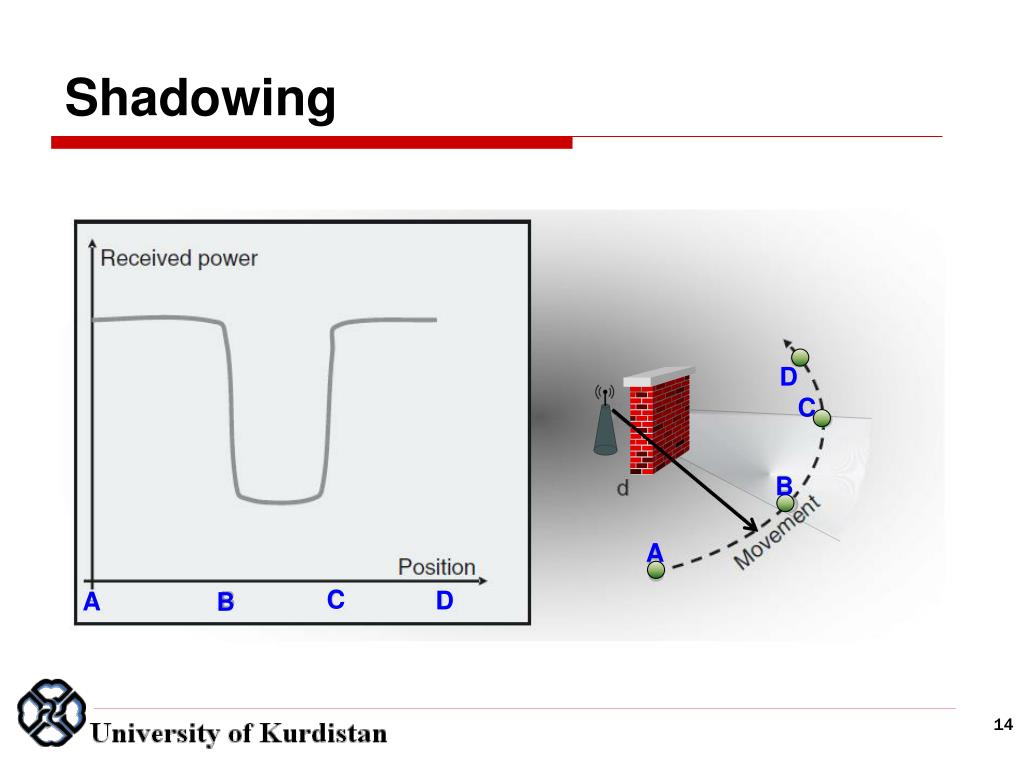 Shadowing

Received power

Position

A B C D

D

C

d

B

Movement

A

University of Kurdistan

14